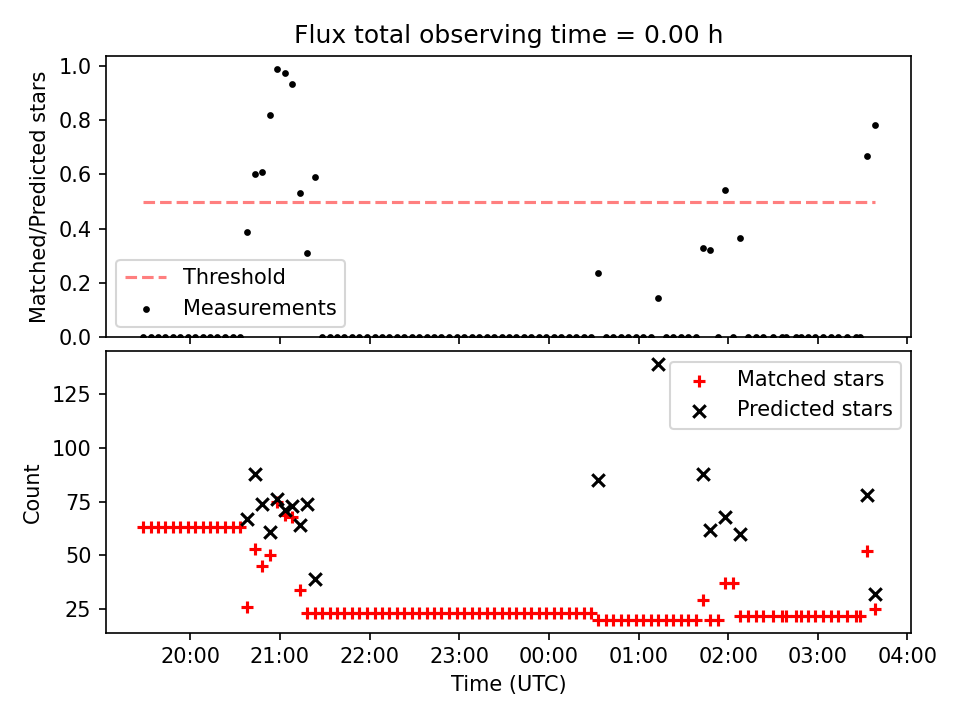 Flux total observing time = 0.00 h

Matched/Predicted stars

1.0
0.8
0.6
0.4
0.2
0.0

Threshold
Measurements

Count

125
100
75
50
25

Matched stars
Predicted stars

20:00
21:00
22:00
23:00
00:00
01:00
02:00
03:00
04:00

Time (UTC)